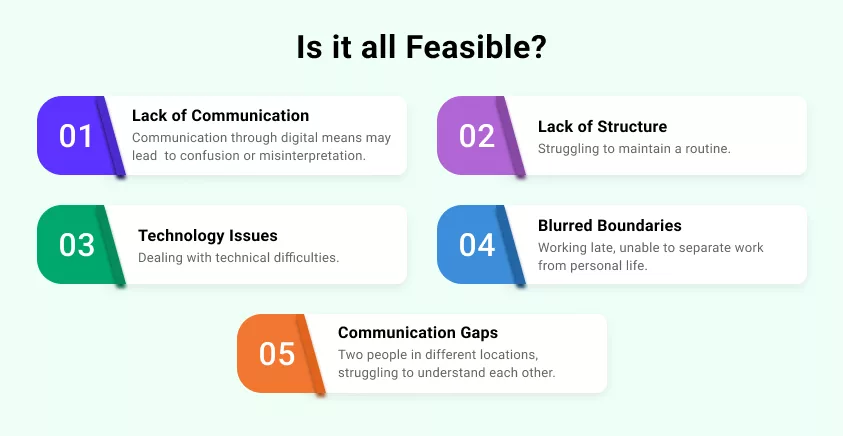 Is it all Feasible?

01
Lack of Communication
Communication through digital means may lead to confusion or misinterpretation.

02
Lack of Structure
Struggling to maintain a routine.

03
Technology Issues
Dealing with technical difficulties.

04
Blurred Boundaries
Working late, unable to separate work from personal life.

05
Communication Gaps
Two people in different locations, struggling to understand each other.